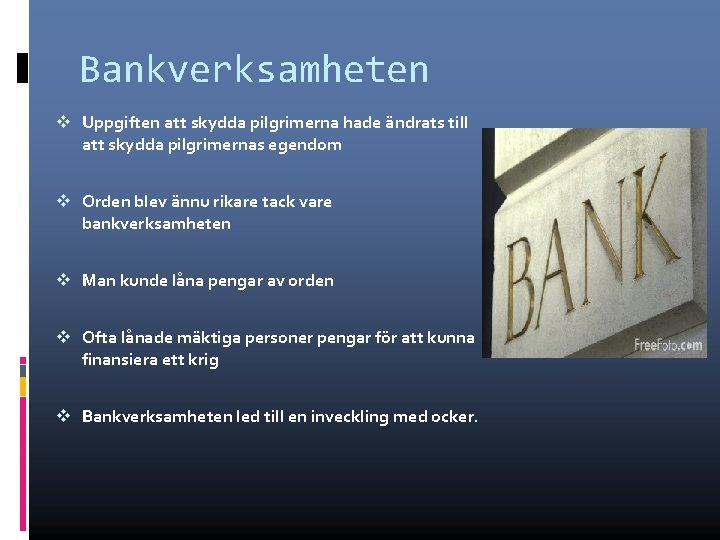 Bankverksamheten

❖ Uppgiften att skydda pilgrimerna hade ändrats till att skydda pilgrimernas egendom

❖ Orden blev ännu rikare tack vare bankverksamheten

❖ Man kunde låna pengar av orden

❖ Ofta lånade mäktiga personer pengar för att kunna finansiera ett krig

❖ Bankverksamheten led till en inveckling med ocker.

BANK

FreeFoto.com